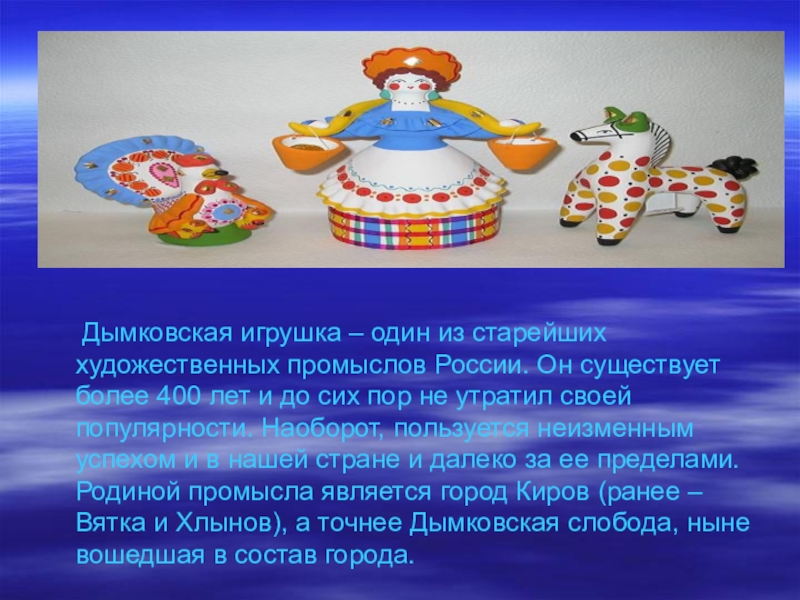 Дымковская игрушка – один из старейших художественных промыслов России. Он существует более 400 лет и до сих пор не утратил своей популярности. Наоборот, пользуется неизменным успехом и в нашей стране и далеко за ее пределами. Родиной промысла является город Киров (ранее – Вятка и Хлынов), а точнее Дымковская слобода, ныне вошедшая в состав города.